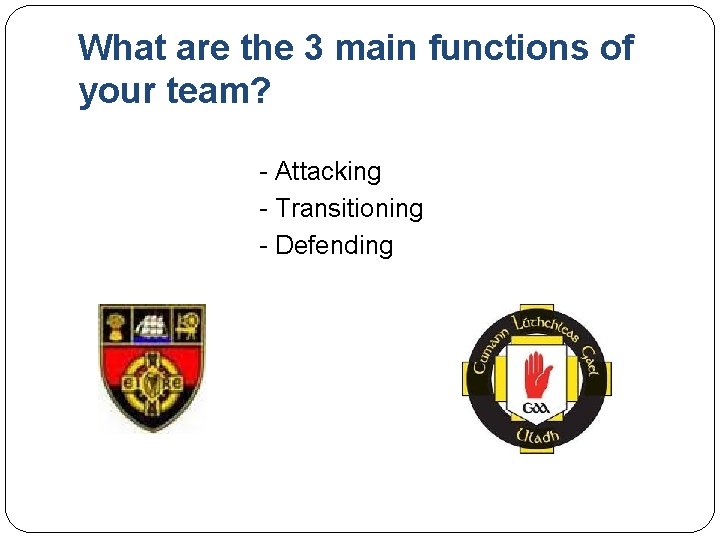 What are the 3 main functions of your team?

- Attacking
- Transitioning
- Defending

Cumann Lúthchleas Gael
GAA
Uladh